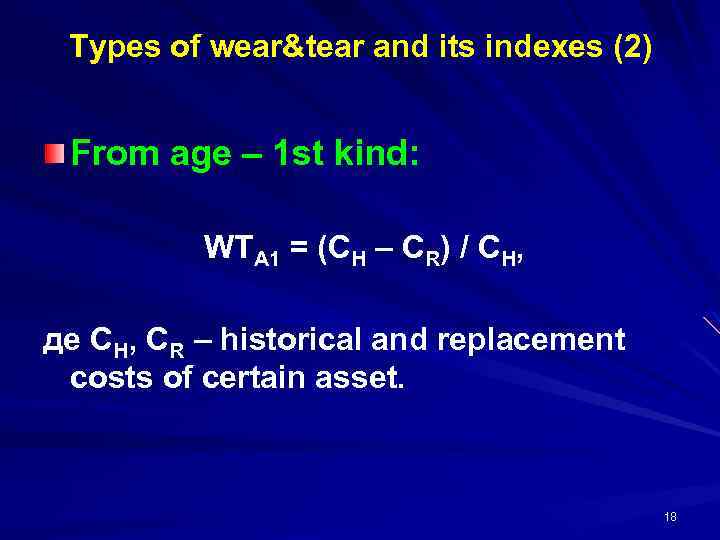 Types of wear&tear and its indexes (2)

From age – 1st kind:

$WT_{A1} = (C_H – C_R) / C_H$,

де $C_H$, $C_R$ – historical and replacement costs of certain asset.

18